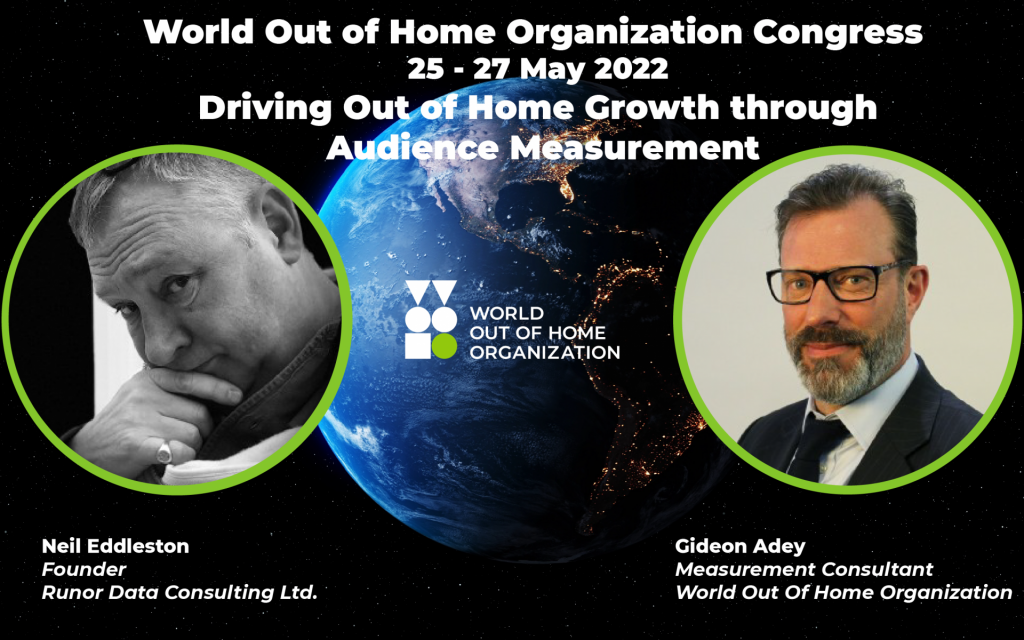 World Out of Home Organization Congress
25 - 27 May 2022
Driving Out of Home Growth through Audience Measurement

WORLD OUT OF HOME ORGANIZATION

Neil Eddleston
Founder
Runor Data Consulting Ltd.

Gideon Adey
Measurement Consultant
World Out Of Home Organization